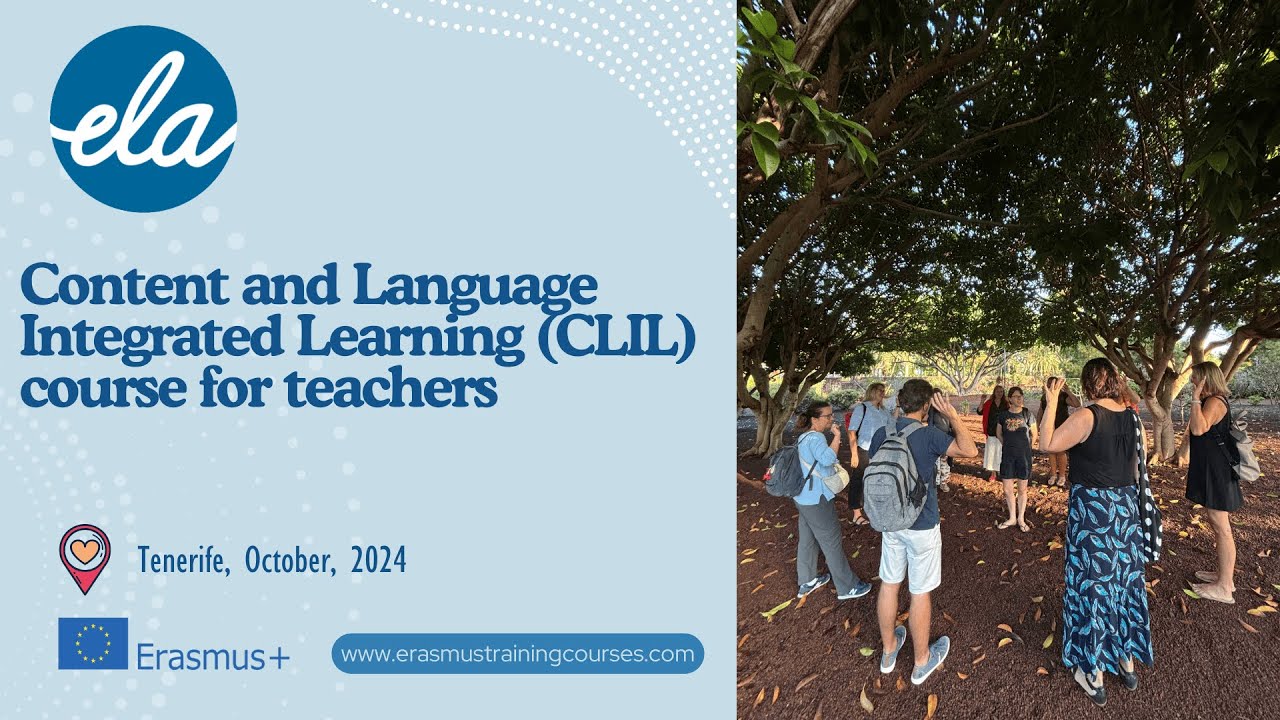 ela

Content and Language Integrated Learning (CLIL) course for teachers

Tenerife, October, 2024

Erasmus+

www.erasmustrainingcourses.com